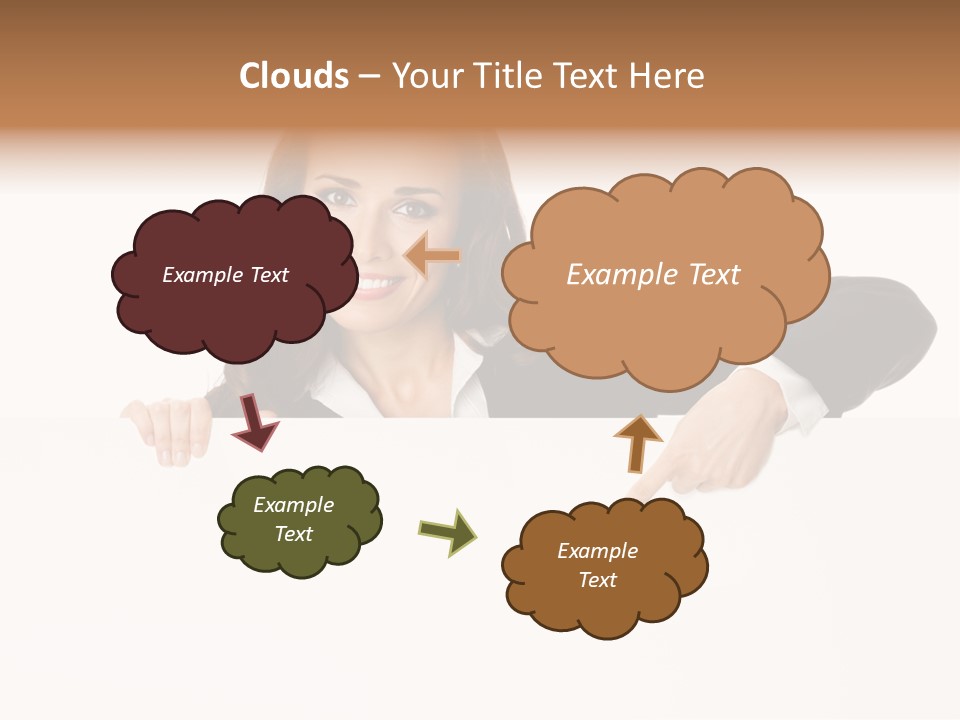 Clouds – Your Title Text Here

Example Text

Example Text

Example Text

Example Text